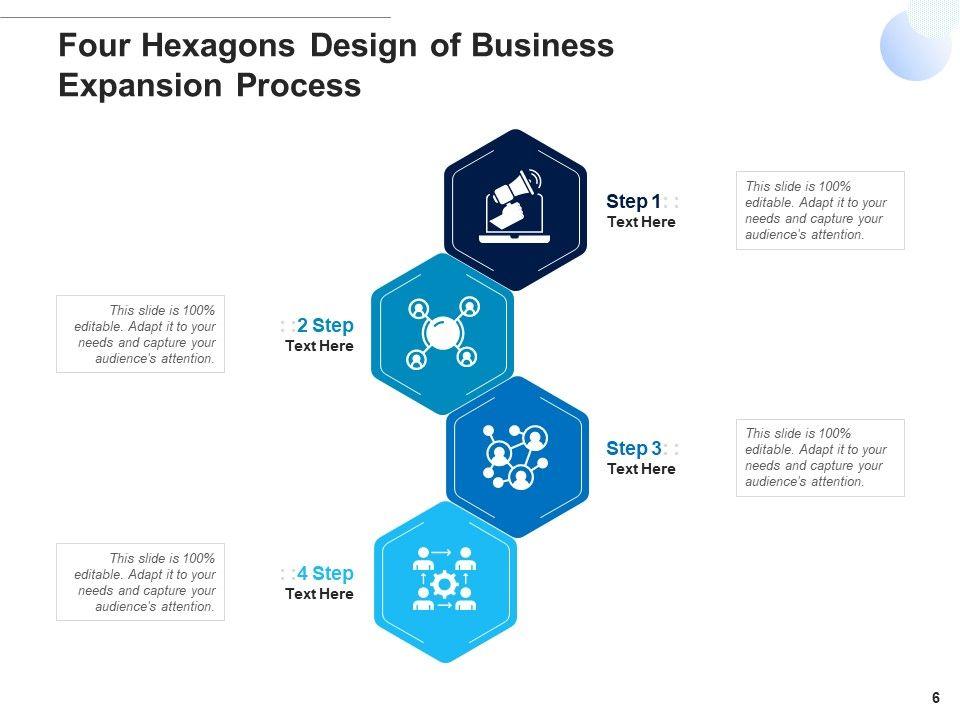 Four Hexagons Design of Business Expansion Process

Step 1: :
Text Here

This slide is 100% editable. Adapt it to your needs and capture your audience's attention.

This slide is 100% editable. Adapt it to your needs and capture your audience's attention.

: :2 Step
Text Here

Step 3: :
Text Here

This slide is 100% editable. Adapt it to your needs and capture your audience's attention.

This slide is 100% editable. Adapt it to your needs and capture your audience's attention.

: :4 Step
Text Here

6